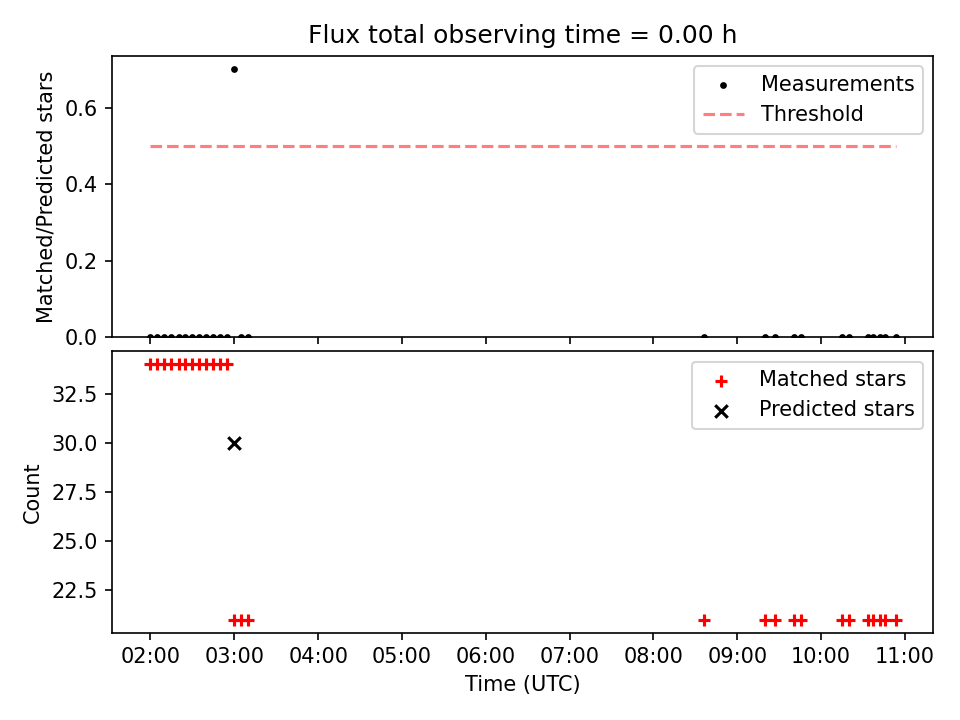 Flux total observing time = 0.00 h

Matched/Predicted stars

0.6
0.4
0.2
0.0

Measurements
Threshold

Count

32.5
30.0
27.5
25.0
22.5

Matched stars
Predicted stars

02:00 03:00 04:00 05:00 06:00 07:00 08:00 09:00 10:00 11:00

Time (UTC)